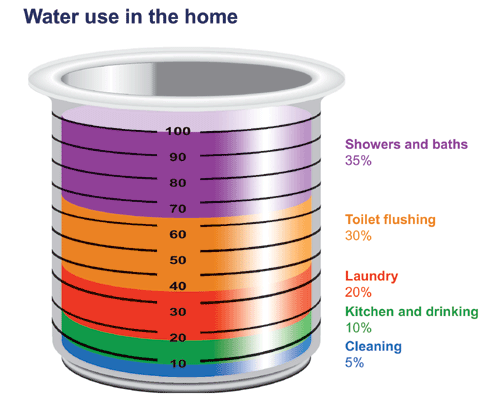 Water use in the home

100
90
80
70
60
50
40
30
20
10

Showers and baths
35%

Toilet flushing
30%

Laundry
20%

Kitchen and drinking
10%

Cleaning
5%